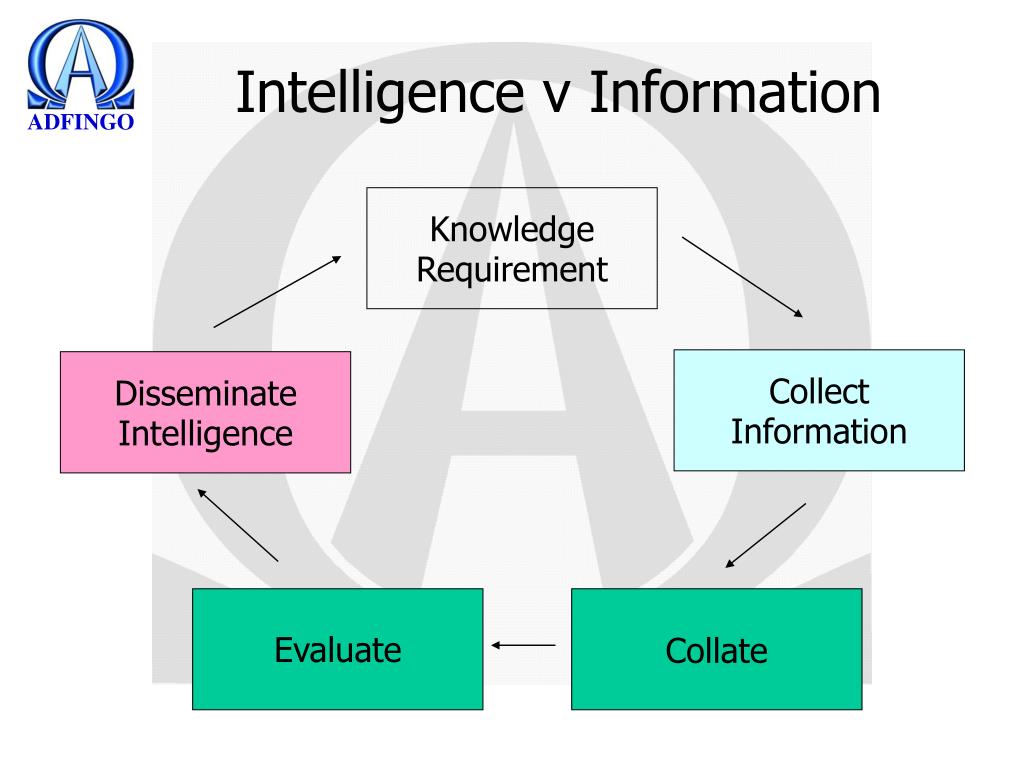 ADFINGO

Intelligence v Information

Knowledge Requirement

Collect Information

Collate

Evaluate

Disseminate Intelligence